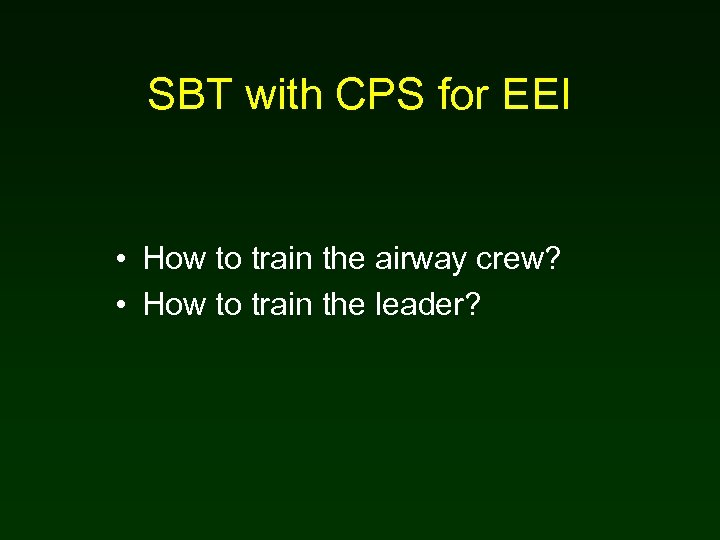 SBT with CPS for EEI

• How to train the airway crew?
• How to train the leader?